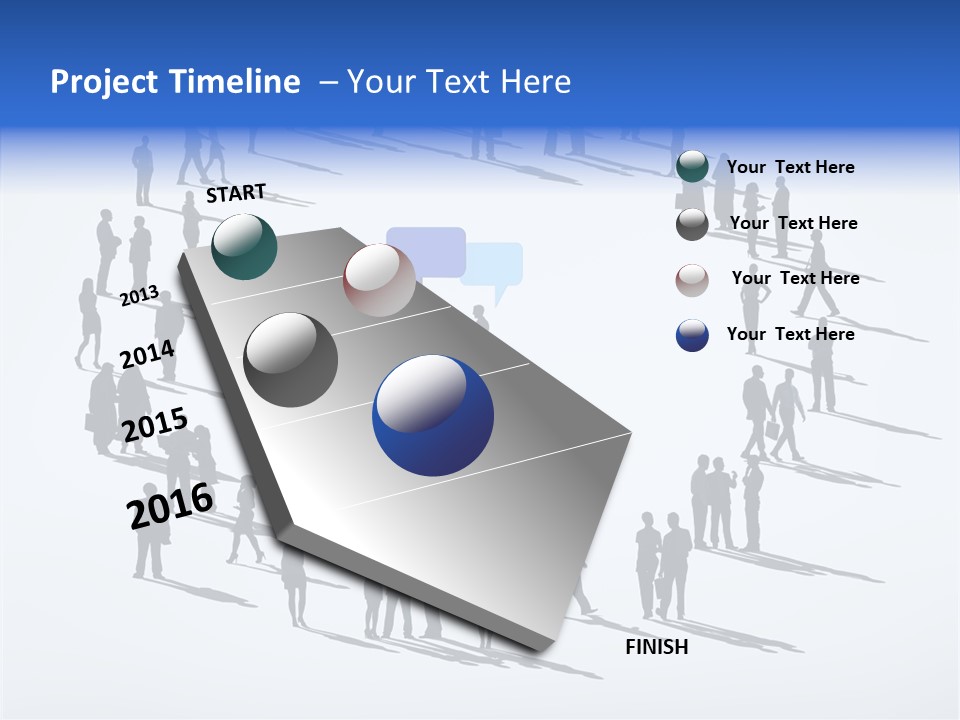 Project Timeline – Your Text Here

START

2013

2014

2015

2016

FINISH

Your Text Here

Your Text Here

Your Text Here

Your Text Here